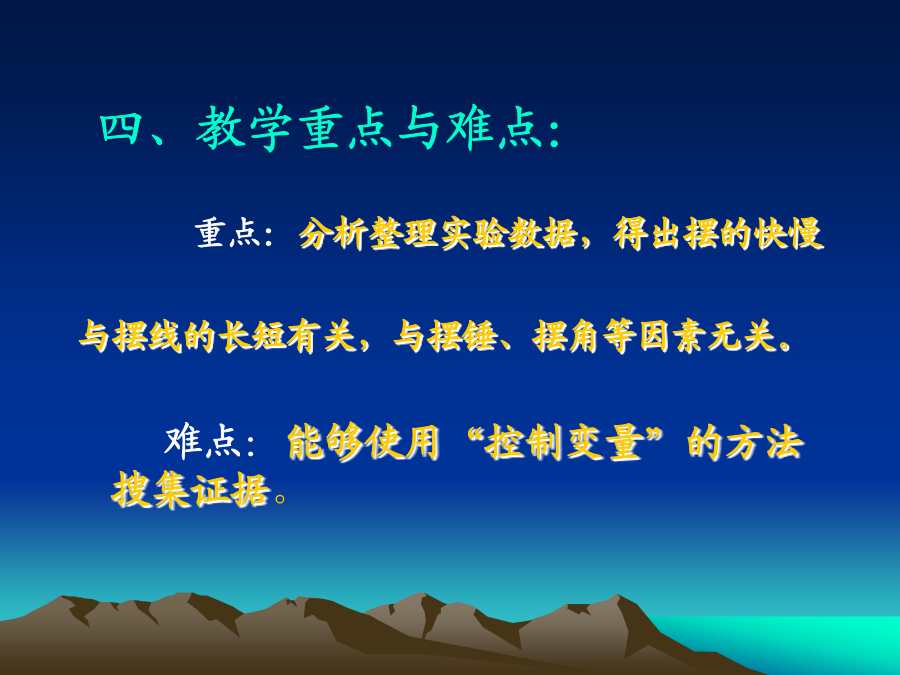 四、教学重点与难点：

重点：分析整理实验数据，得出摆的快慢与摆线的长短有关，与摆锤、摆角等因素无关。

难点：能够使用“控制变量”的方法搜集证据。